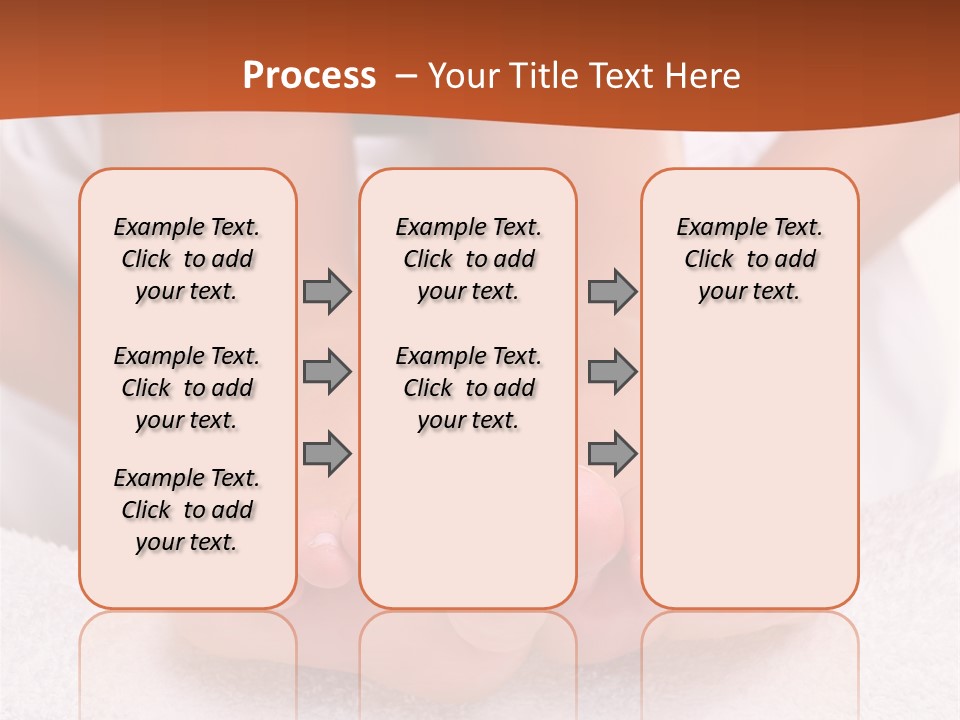 Process – Your Title Text Here

Example Text. Click to add your text.

Example Text. Click to add your text.

Example Text. Click to add your text.

Example Text. Click to add your text.

Example Text. Click to add your text.

Example Text. Click to add your text.